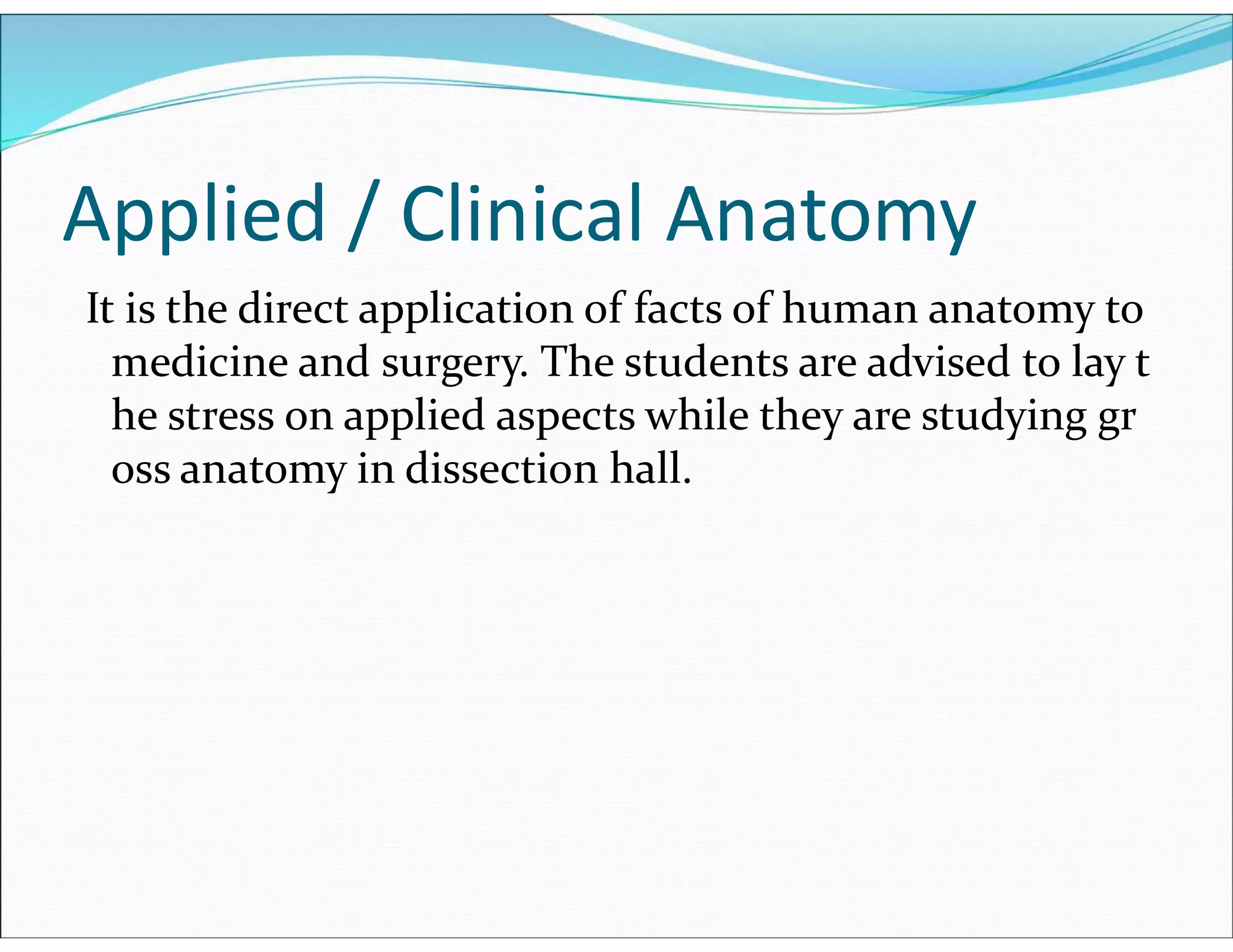 Applied / Clinical Anatomy

It is the direct application of facts of human anatomy to medicine and surgery. The students are advised to lay t he stress on applied aspects while they are studying gr oss anatomy in dissection hall.